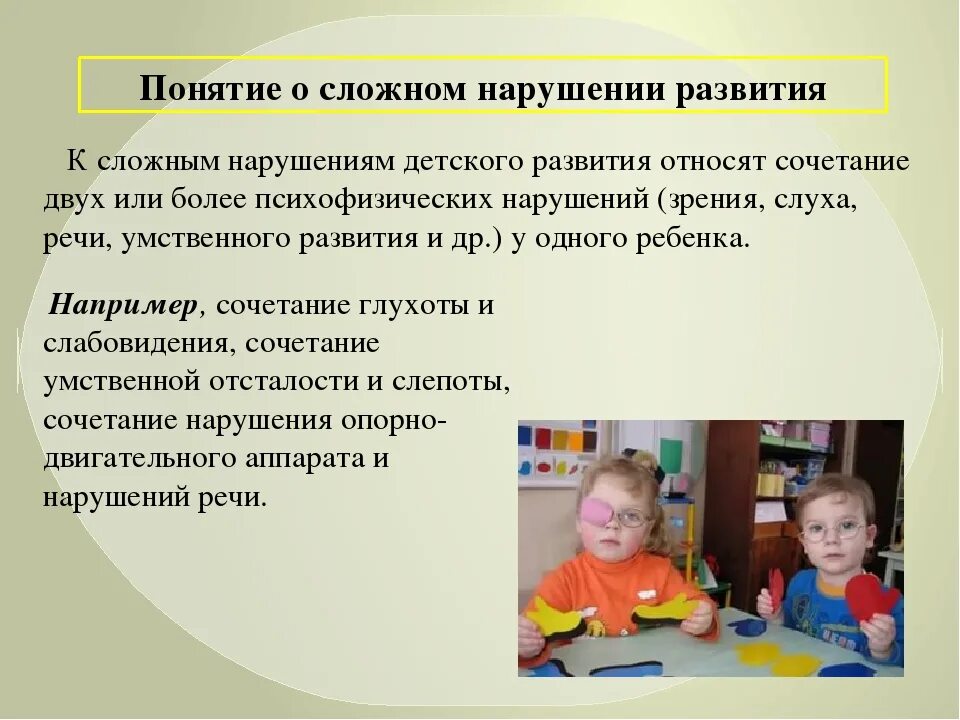 Понятие о сложном нарушении развития

К сложным нарушениям детского развития относят сочетание двух или более психофизических нарушений (зрения, слуха, речи, умственного развития и др.) у одного ребенка.

Например, сочетание глухоты и слабовидения, сочетание умственной отсталости и слепоты, сочетание нарушения опорно-двигательного аппарата и нарушений речи.